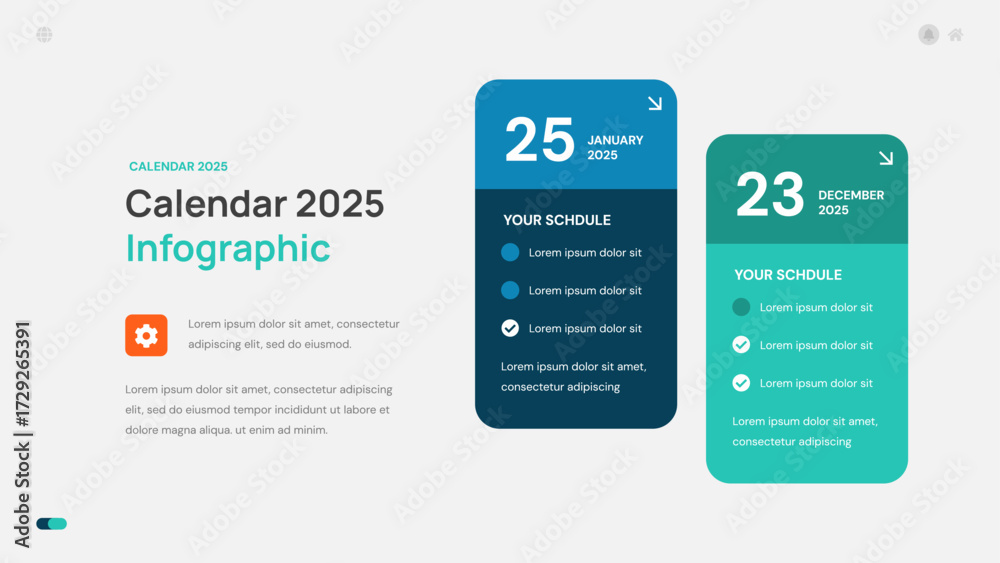 CALENDAR 2025

Calendar 2025
Infographic

Lorem ipsum dolor sit amet, consectetur adipiscing elit, sed do eiusmod.

Lorem ipsum dolor sit amet, consectetur adipiscing elit, sed do eiusmod tempor incididunt ut labore et dolore magna aliqua. ut enim ad minim.

25 JANUARY 2025

YOUR SCHDULE

Lorem ipsum dolor sit

Lorem ipsum dolor sit

Lorem ipsum dolor sit

Lorem ipsum dolor sit amet, consectetur adipiscing

23 DECEMBER 2025

YOUR SCHDULE

Lorem ipsum dolor sit

Lorem ipsum dolor sit

Lorem ipsum dolor sit

Lorem ipsum dolor sit amet, consectetur adipiscing

Adobe Stock | #1729265391